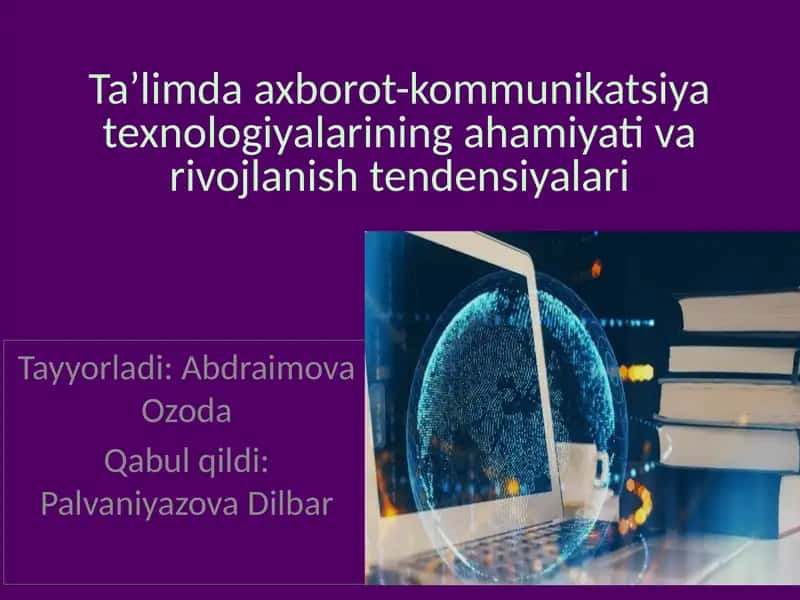 Ta’limda axborot-kommunikatsiya texnologiyalarining ahamiyati va rivojlanish tendensiyalari

Tayyorladi: Abdraimova Ozoda

Qabul qildi: Palvaniyazova Dilbar